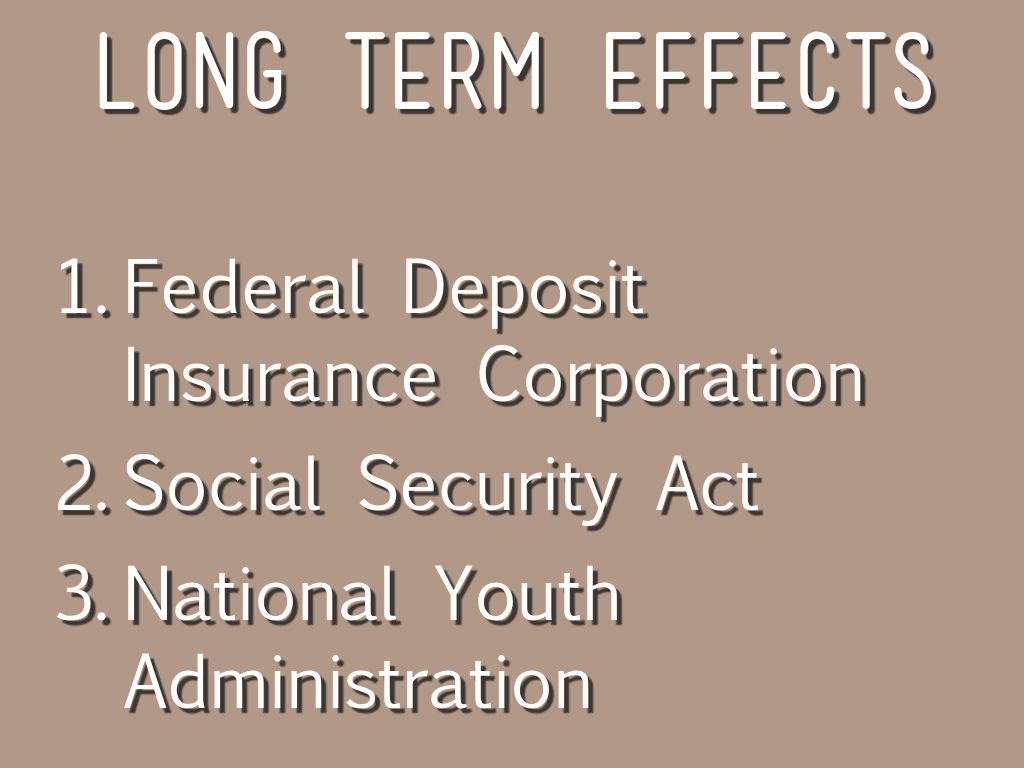 LONG TERM EFFECTS

1. Federal Deposit Insurance Corporation
2. Social Security Act
3. National Youth Administration